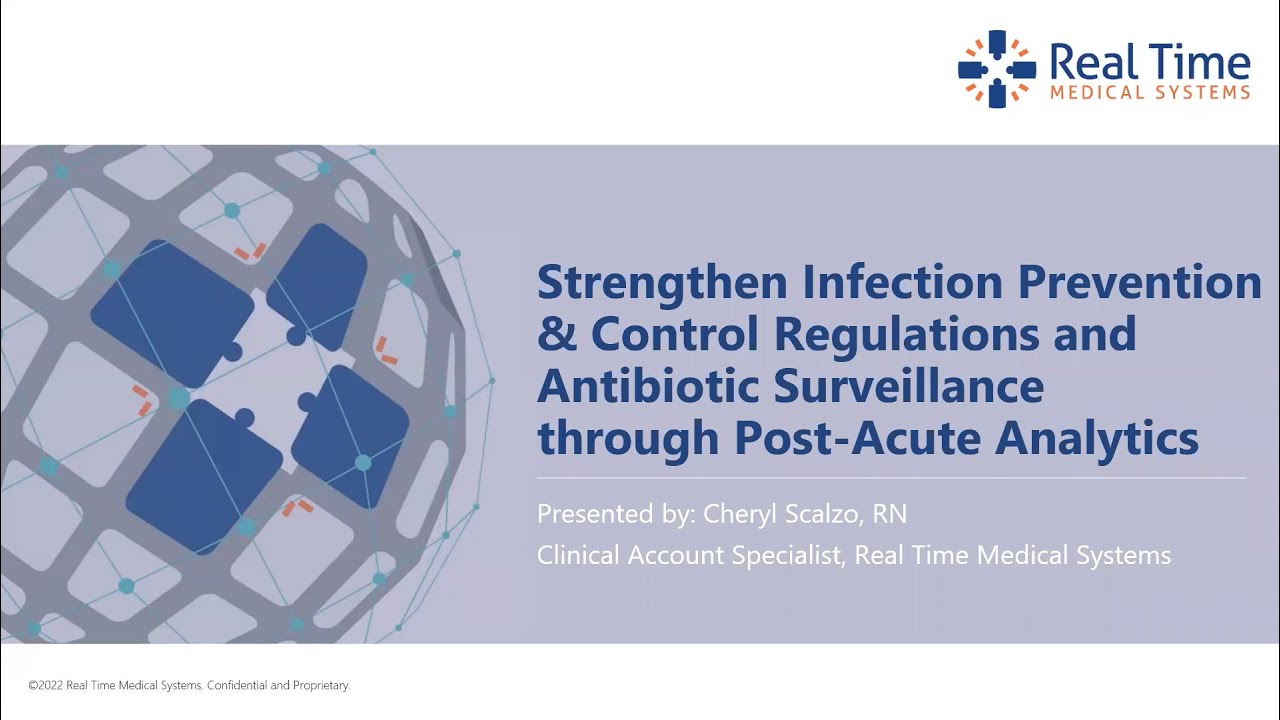 Real Time
MEDICAL SYSTEMS

Strengthen Infection Prevention & Control Regulations and Antibiotic Surveillance through Post-Acute Analytics

Presented by: Cheryl Scalzo, RN

Clinical Account Specialist, Real Time Medical Systems

©2022 Real Time Medical Systems. Confidential and Proprietary.